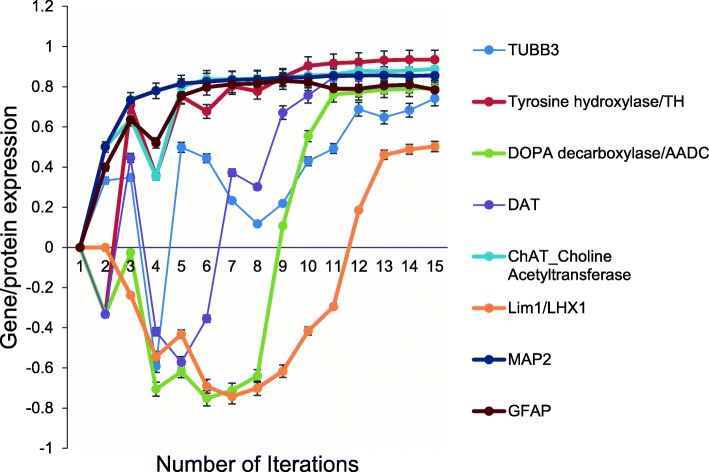 Gene/protein expression

1.2
1
0.8
0.6
0.4
0.2
0
-0.2
-0.4
-0.6
-0.8
-1

1 2 3 4 5 6 7 8 9 10 11 12 13 14 15

Number of Iterations

TUBB3
Tyrosine hydroxylase/TH
DOPA decarboxylase/AADC
DAT
ChAT_Choline Acetyltransferase
Lim1/LHX1
MAP2
GFAP